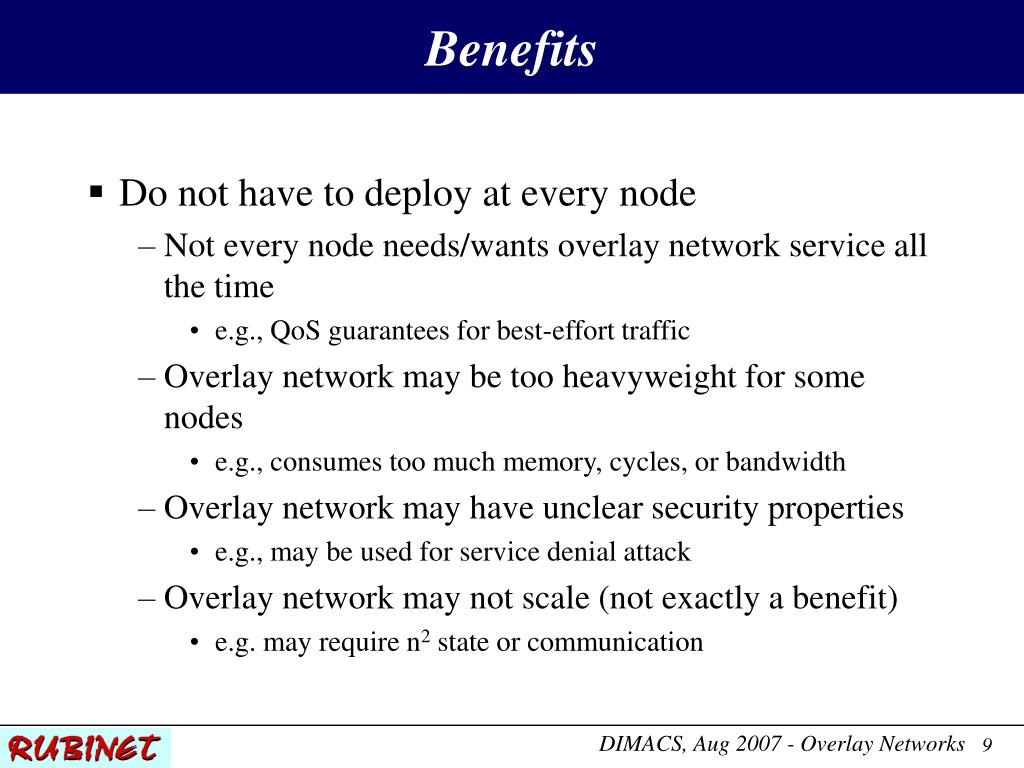 Benefits

▪ Do not have to deploy at every node

– Not every node needs/wants overlay network service all the time

• e.g., QoS guarantees for best-effort traffic

– Overlay network may be too heavyweight for some nodes

• e.g., consumes too much memory, cycles, or bandwidth

– Overlay network may have unclear security properties

• e.g., may be used for service denial attack

– Overlay network may not scale (not exactly a benefit)

• e.g. may require $n^2$ state or communication

RUBINET

DIMACS, Aug 2007 - Overlay Networks 9